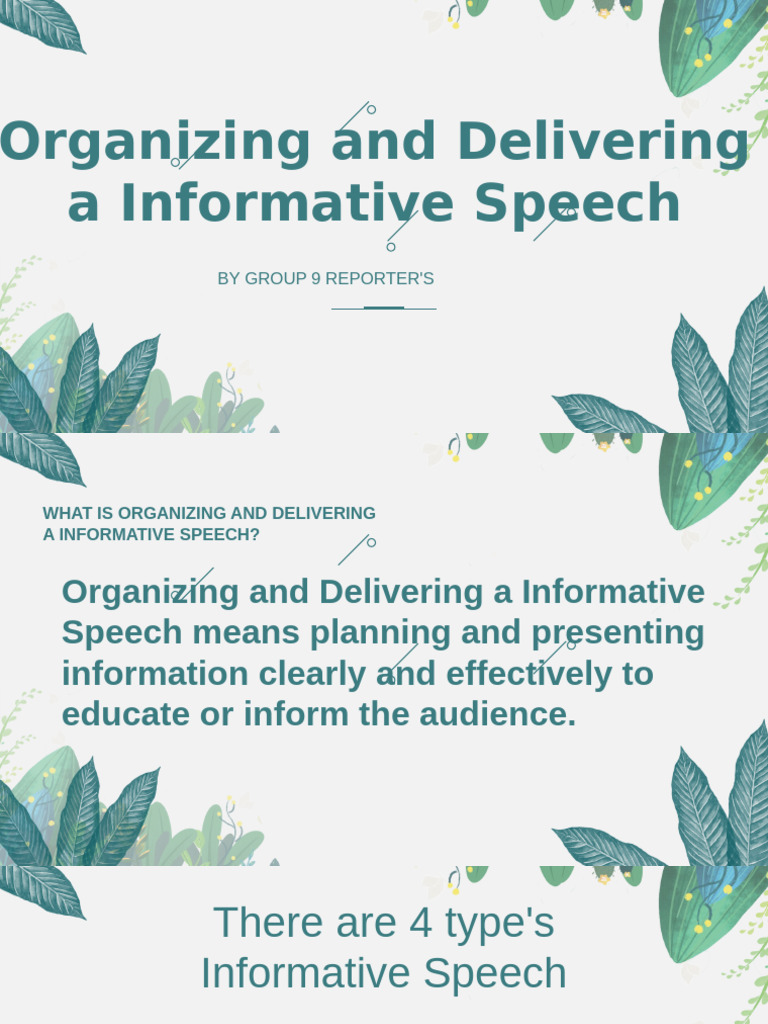 Organizing and Delivering a Informative Speech

BY GROUP 9 REPORTER'S

WHAT IS ORGANIZING AND DELIVERING A INFORMATIVE SPEECH?

Organizing and Delivering a Informative Speech means planning and presenting information clearly and effectively to educate or inform the audience.

There are 4 type's Informative Speech